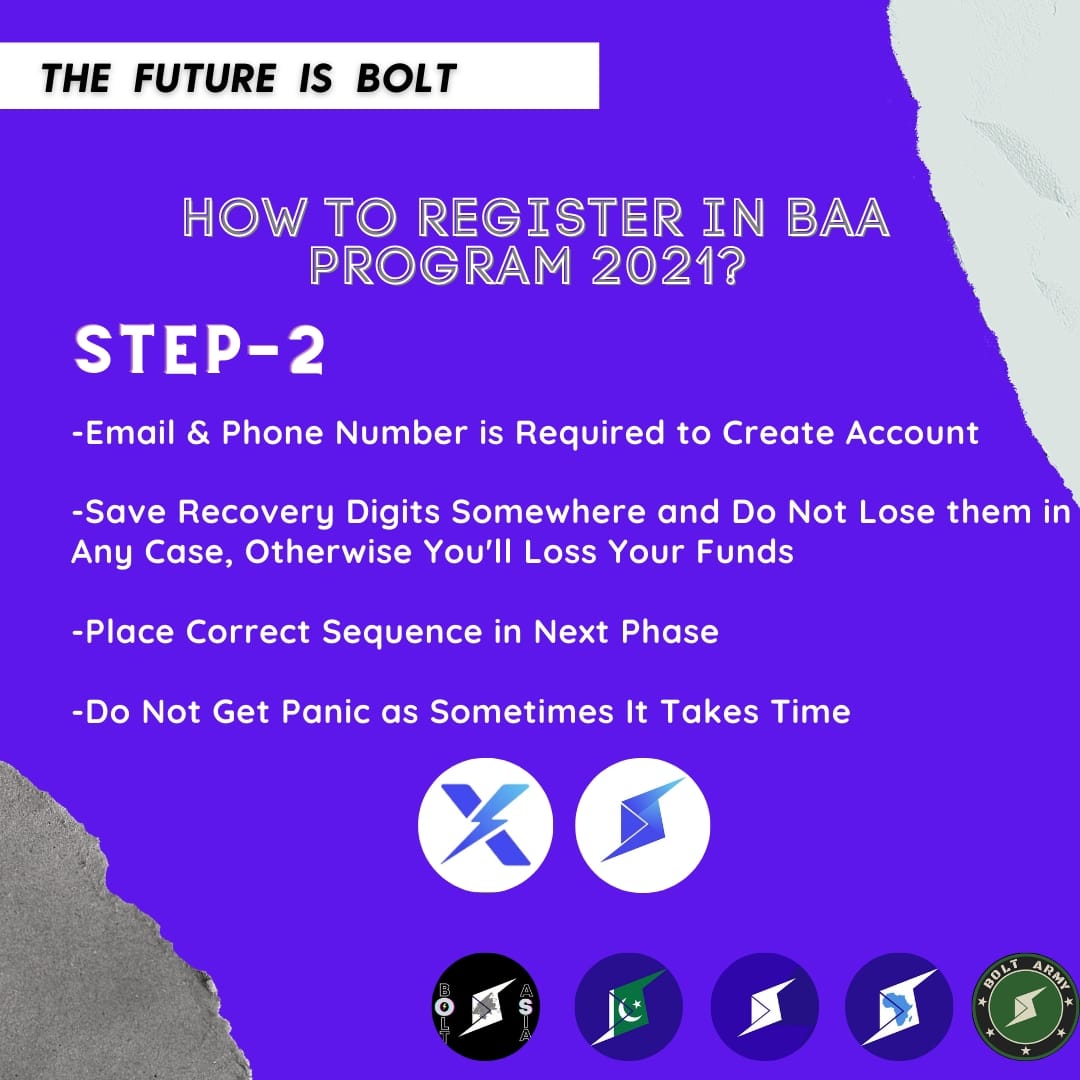 THE FUTURE IS BOLT

HOW TO REGISTER IN BAA PROGRAM 2021?

STEP-2

-Email & Phone Number is Required to Create Account

-Save Recovery Digits Somewhere and Do Not Lose them in Any Case, Otherwise You'll Loss Your Funds

-Place Correct Sequence in Next Phase

-Do Not Get Panic as Sometimes It Takes Time

BOLT ASIA

BOLT ARMY